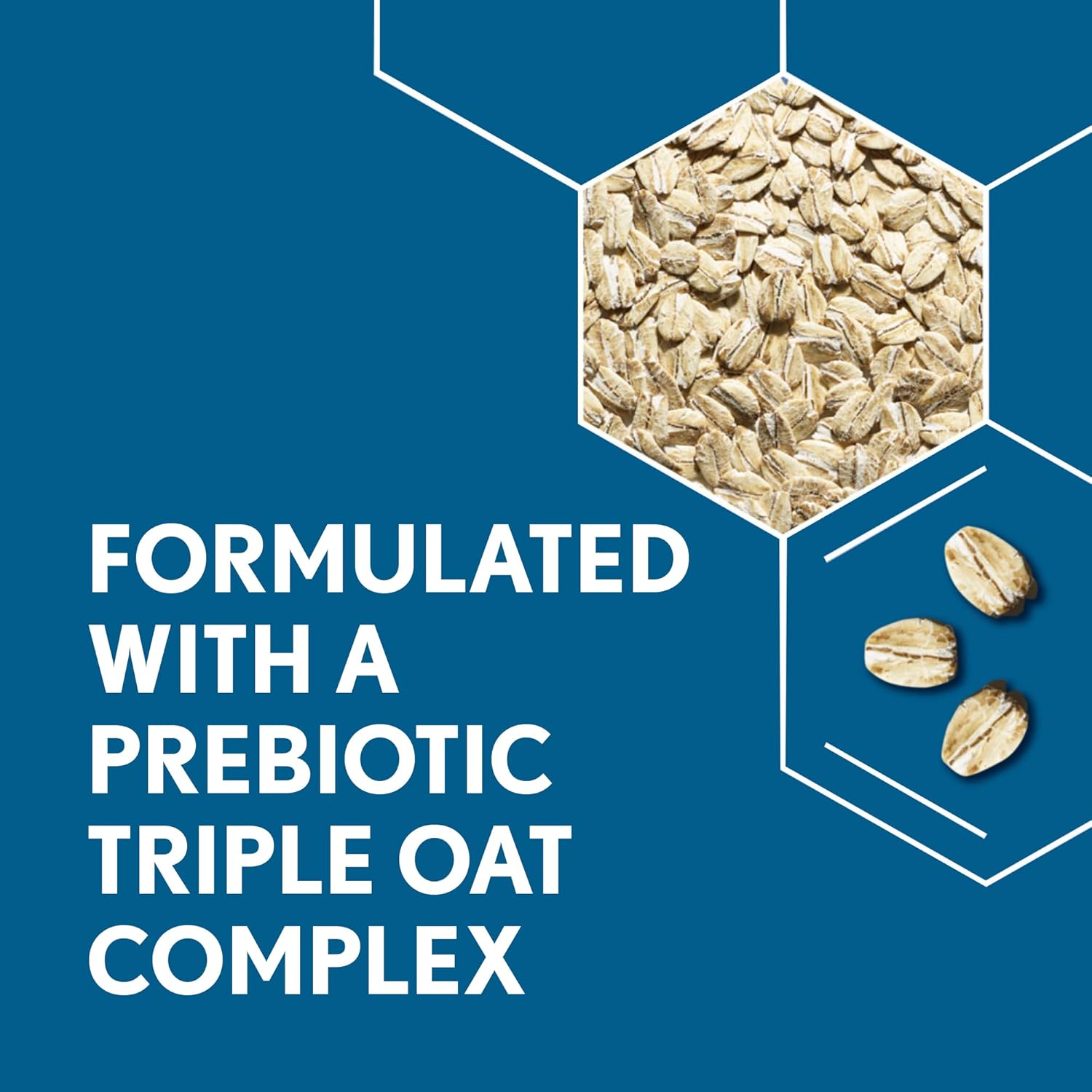 FORMULATED WITH A PREBIOTIC TRIPLE OAT COMPLEX